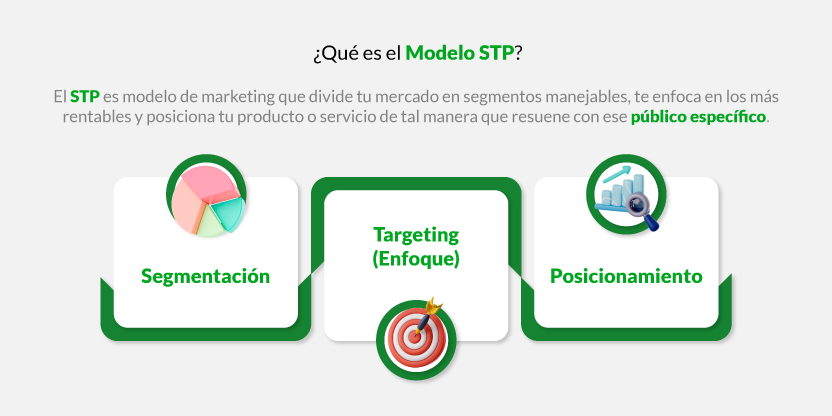 ¿Qué es el Modelo STP?

El STP es modelo de marketing que divide tu mercado en segmentos manejables, te enfoca en los más rentables y posiciona tu producto o servicio de tal manera que resuene con ese público específico.

Segmentación

Targeting (Enfoque)

Posicionamiento